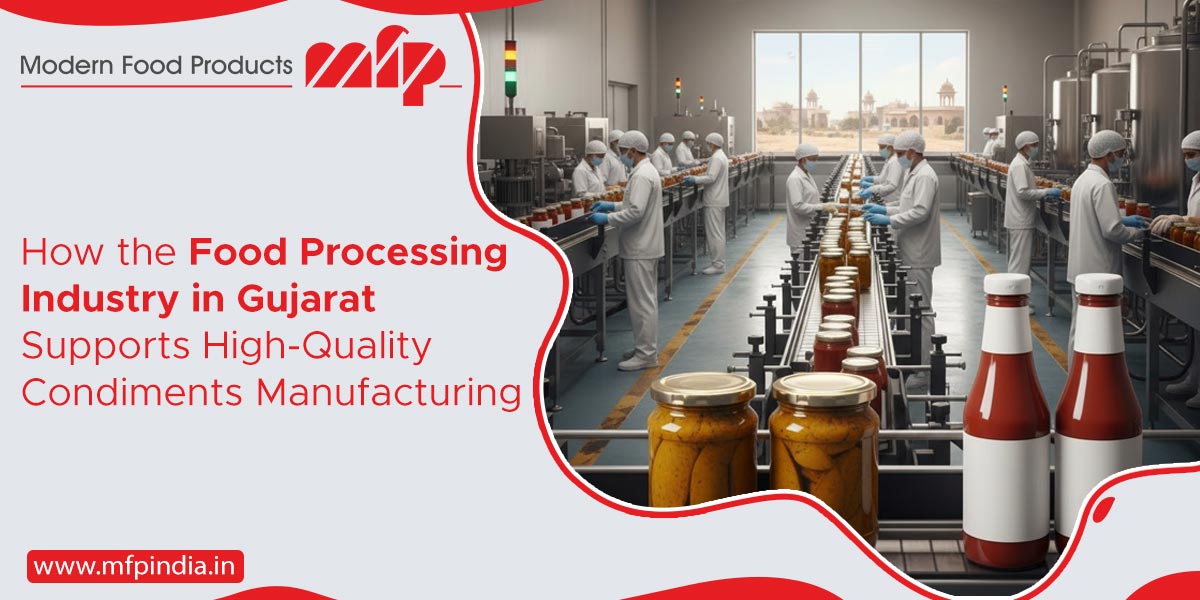 Modern Food Products mfp

How the Food Processing Industry in Gujarat Supports High-Quality Condiments Manufacturing

www.mfpindia.in